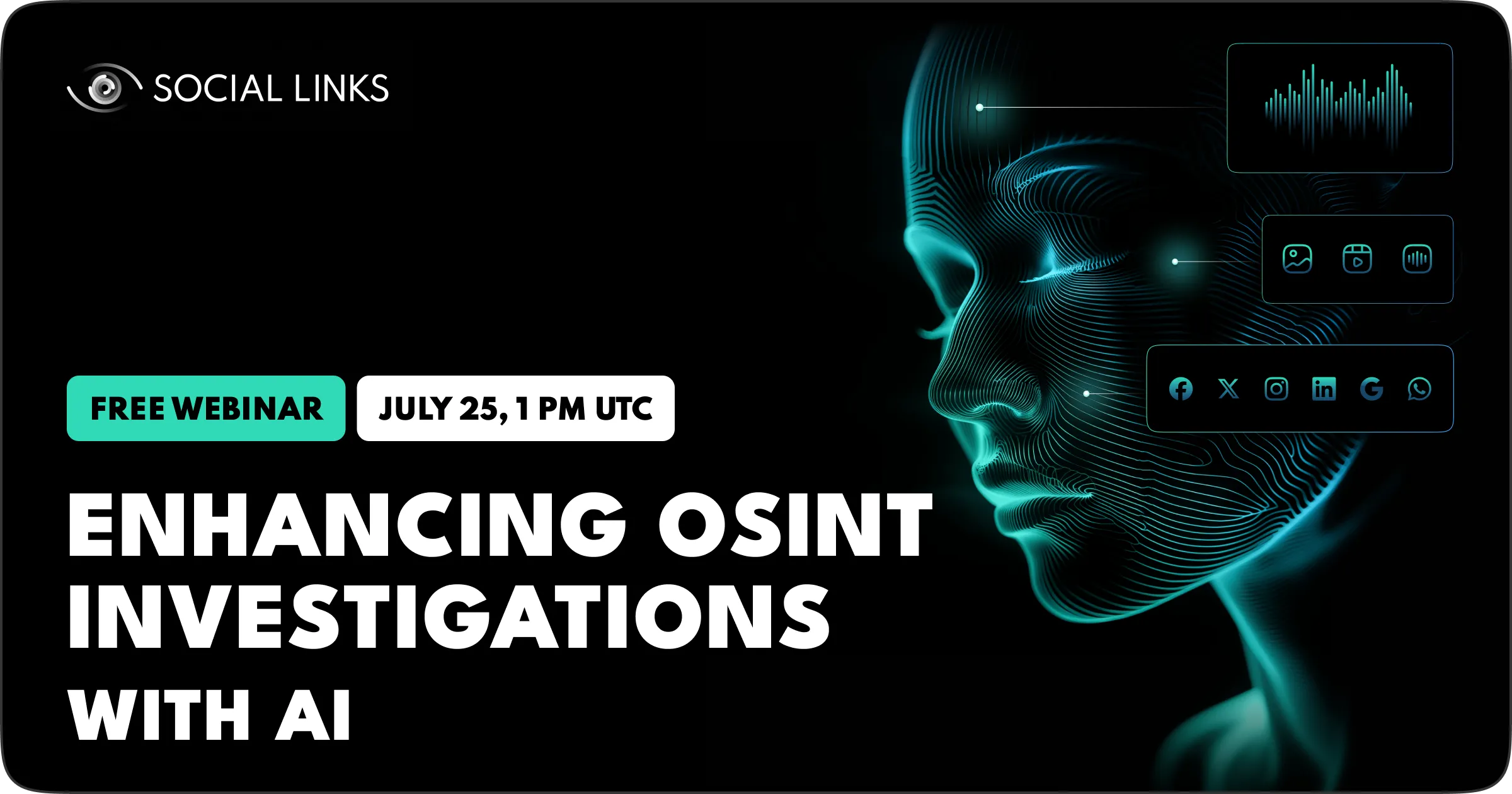 SOCIAL LINKS

FREE WEBINAR JULY 25, 1 PM UTC

ENHANCING OSINT INVESTIGATIONS WITH AI